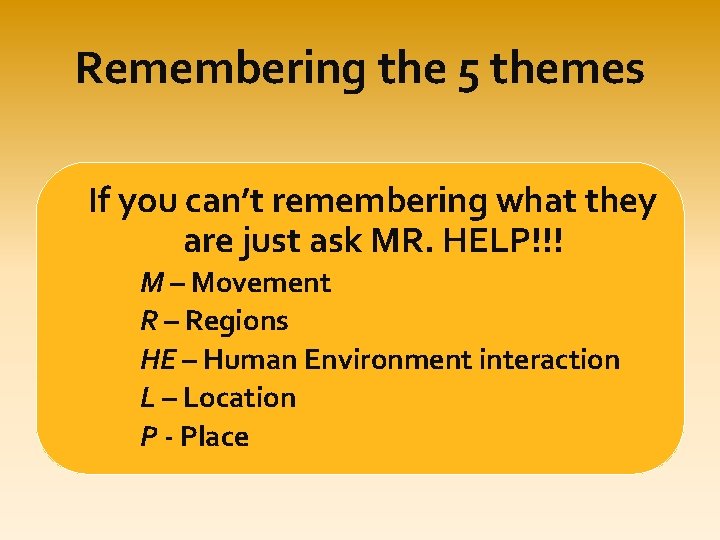 Remembering the 5 themes

If you can’t remembering what they are just ask MR. HELP!!!

M – Movement
R – Regions
HE – Human Environment interaction
L – Location
P - Place